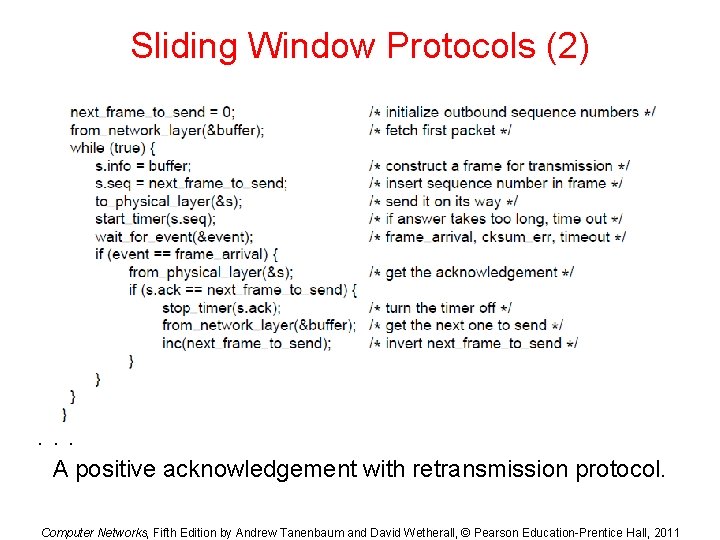 Sliding Window Protocols (2)

next_frame_to_send = 0; /* initialize outbound sequence numbers */
from_network_layer(&buffer); /* fetch first packet */
while (true) {
s.info = buffer; /* construct a frame for transmission */
s.seq = next_frame_to_send; /* insert sequence number in frame */
to_physical_layer(&s); /* send it on its way */
start_timer(s.seq); /* if answer takes too long, time out */
wait_for_event(&event); /* frame_arrival, cksum_err, timeout */
if (event == frame_arrival) {
from_physical_layer(&s); /* get the acknowledgement */
if (s.ack == next_frame_to_send) {
stop_timer(s.ack); /* turn the timer off */
from_network_layer(&buffer); /* get the next one to send */
inc(next_frame_to_send); /* invert next_frame_to_send */
}
}
}
}

. . .

A positive acknowledgement with retransmission protocol.

Computer Networks, Fifth Edition by Andrew Tanenbaum and David Wetherall, © Pearson Education-Prentice Hall, 2011